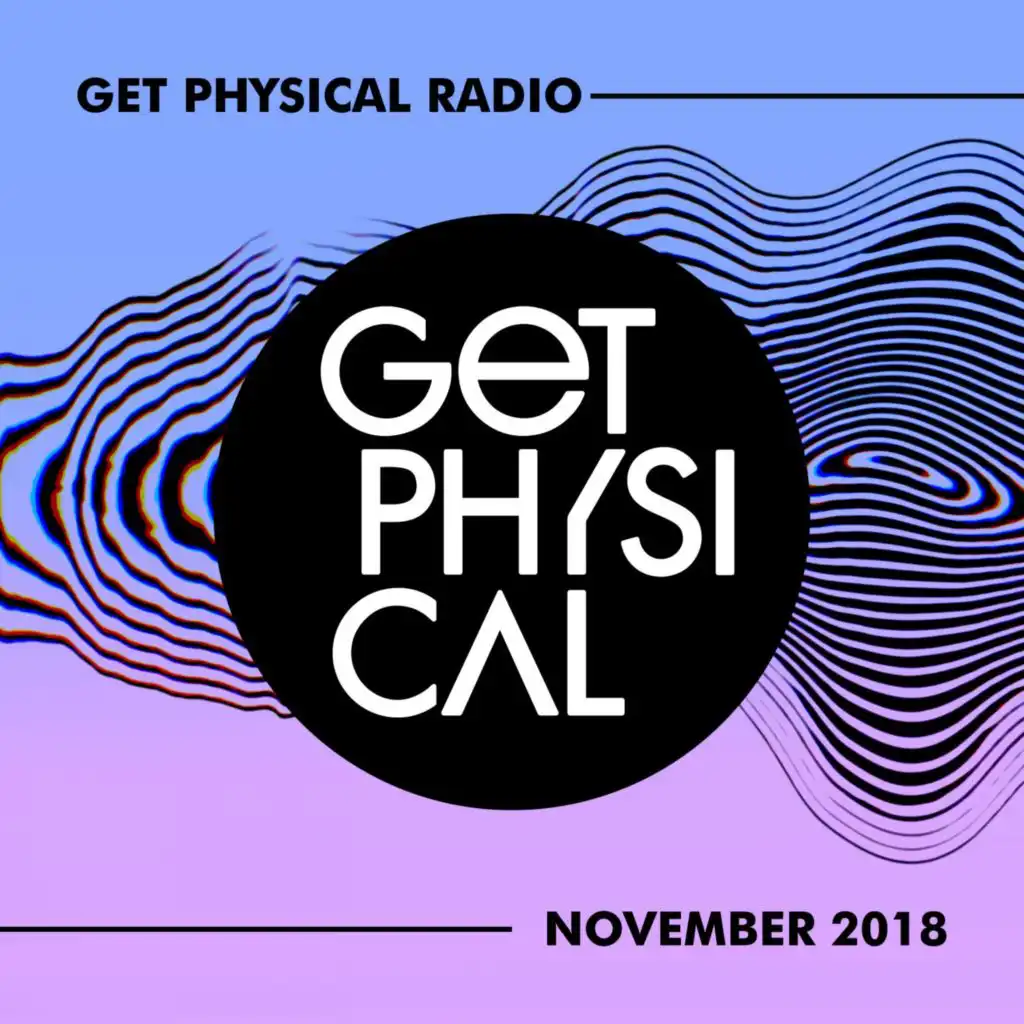 GET PHYSICAL RADIO

GET
PHYSI
CAL

NOVEMBER 2018